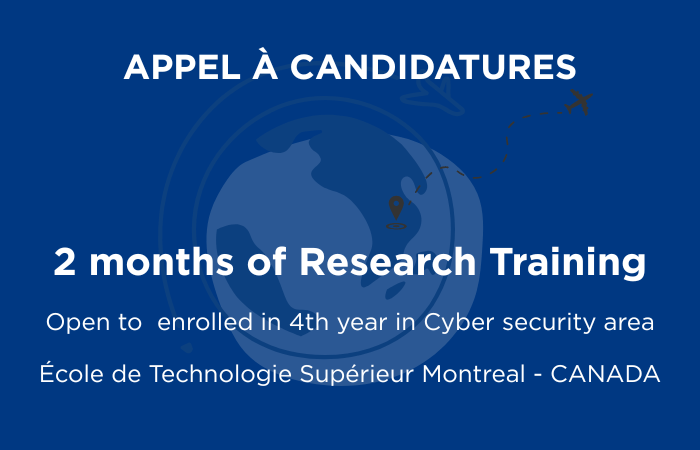 APPEL À CANDIDATURES

2 months of Research Training

Open to  enrolled in 4th year in Cyber security area

École de Technologie Supérieur Montreal - CANADA